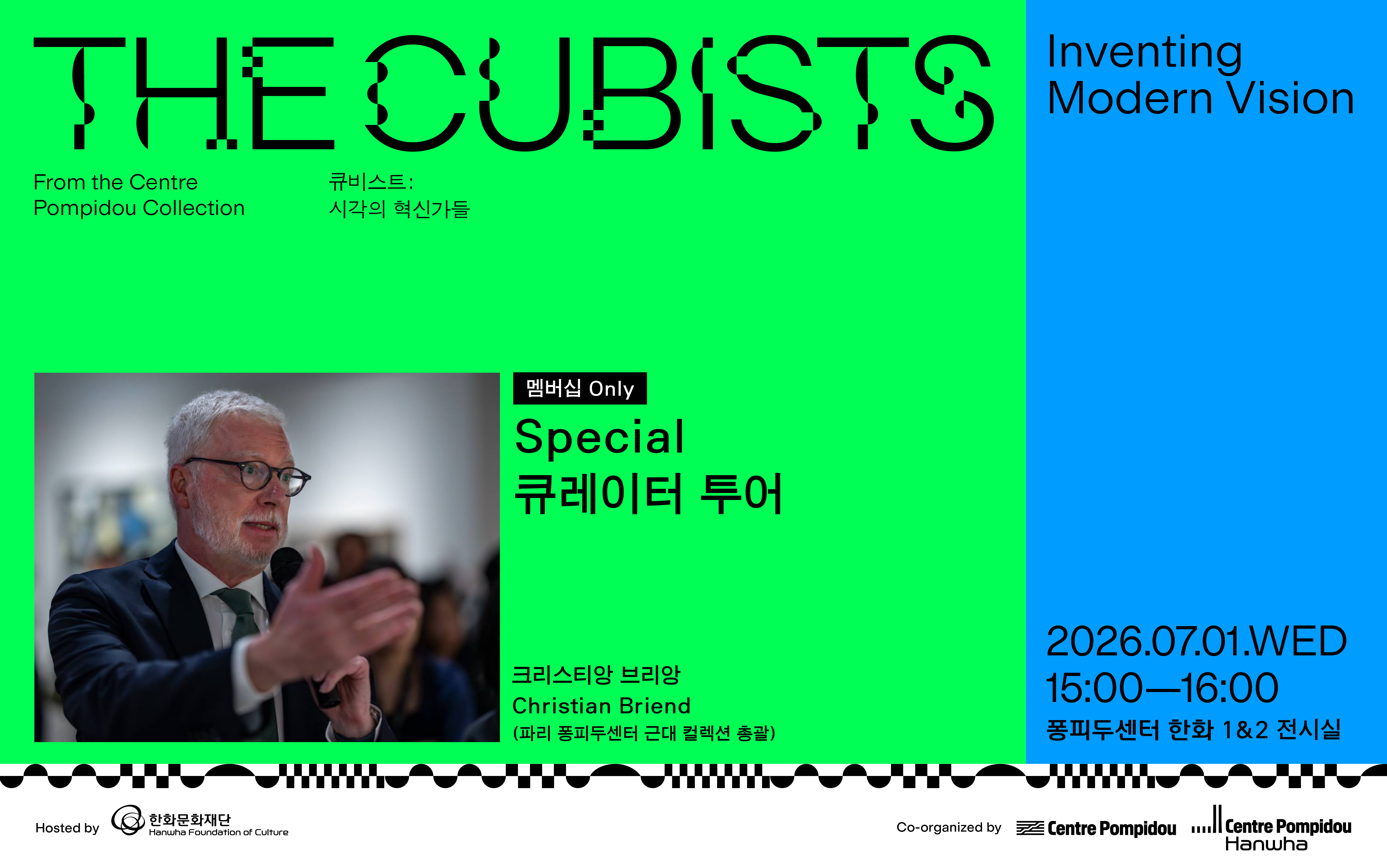 THE CUBISTS

Inventing Modern Vision

From the Centre Pompidou Collection

큐비스트: 시각의 혁신가들

멤버십 Only

Special 큐레이터 투어

크리스티앙 브리앙
Christian Briend
(파리 퐁피두센터 근대 컬렉션 총괄)

2026.07.01.WED
15:00—16:00
퐁피두센터 한화 1&2 전시실

Hosted by 한화문화재단 Hanwha Foundation of Culture

Co-organized by Centre Pompidou Centre Pompidou Hanwha